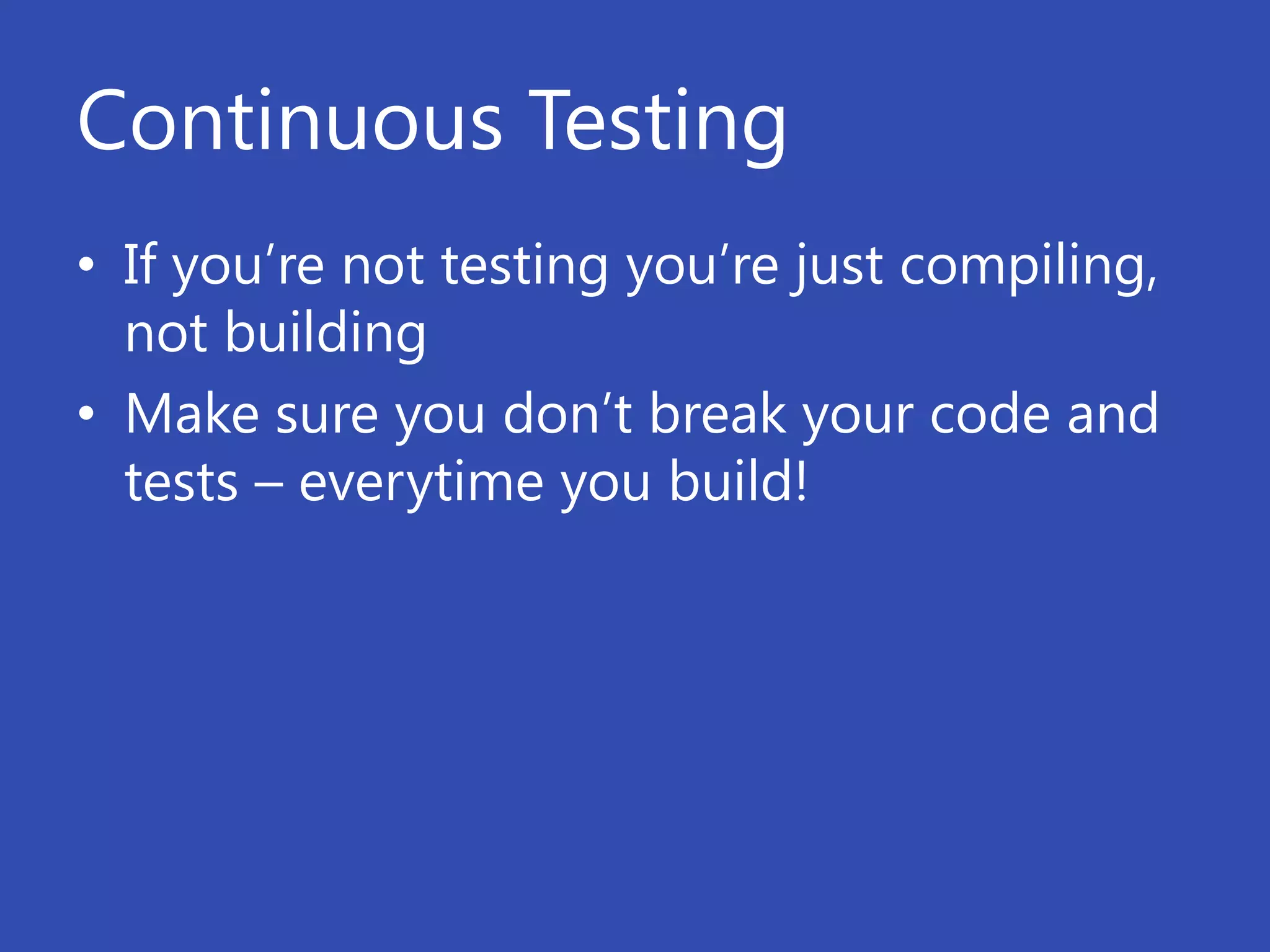 Continuous Testing

• If you’re not testing you’re just compiling, not building
• Make sure you don’t break your code and tests – everytime you build!